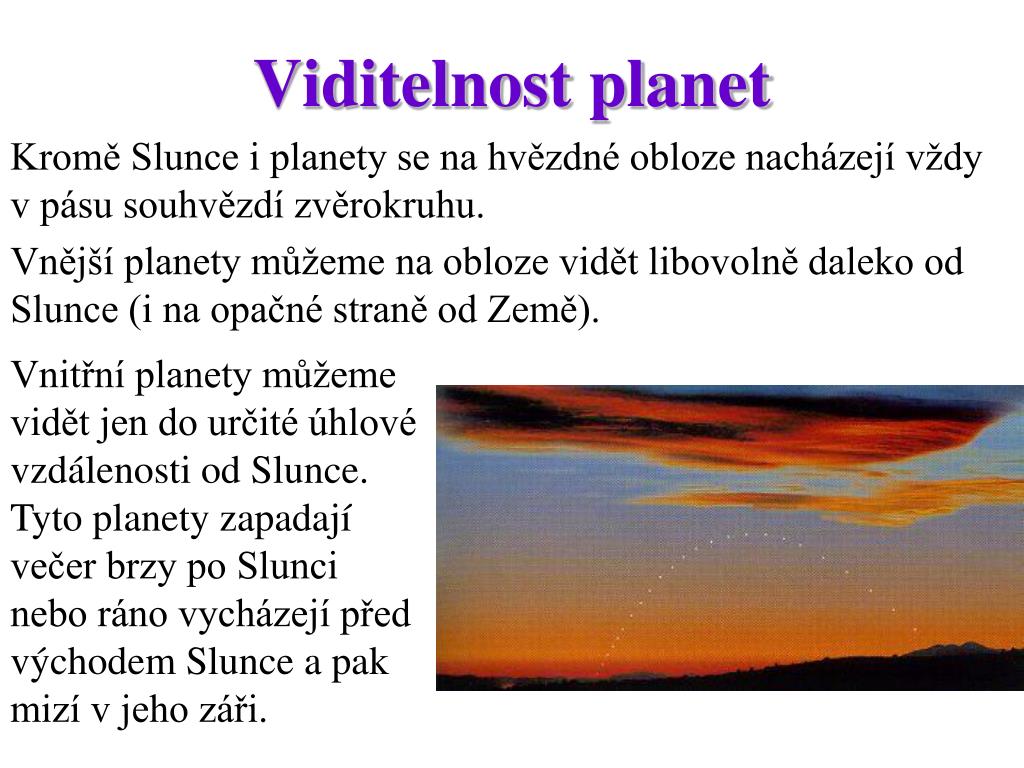 Viditelnost planet

Kromě Slunce i planety se na hvězdné obloze nacházejí vždy v pásu souhvězdí zvěrokruhu.

Vnější planety můžeme na obloze vidět libovolně daleko od Slunce (i na opačné straně od Země).

Vnitřní planety můžeme vidět jen do určité úhlové vzdálenosti od Slunce. Tyto planety zapadají večer brzy po Slunci nebo ráno vycházejí před východem Slunce a pak mizí v jeho záři.